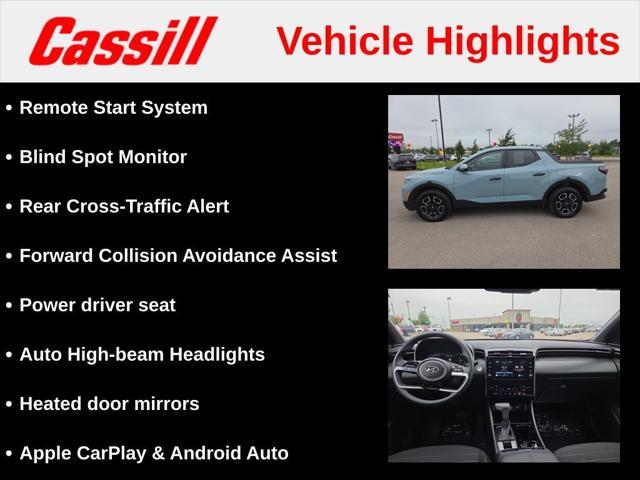 Cassill Vehicle Highlights

• Remote Start System

• Blind Spot Monitor

• Rear Cross-Traffic Alert

• Forward Collision Avoidance Assist

• Power driver seat

• Auto High-beam Headlights

• Heated door mirrors

• Apple CarPlay & Android Auto